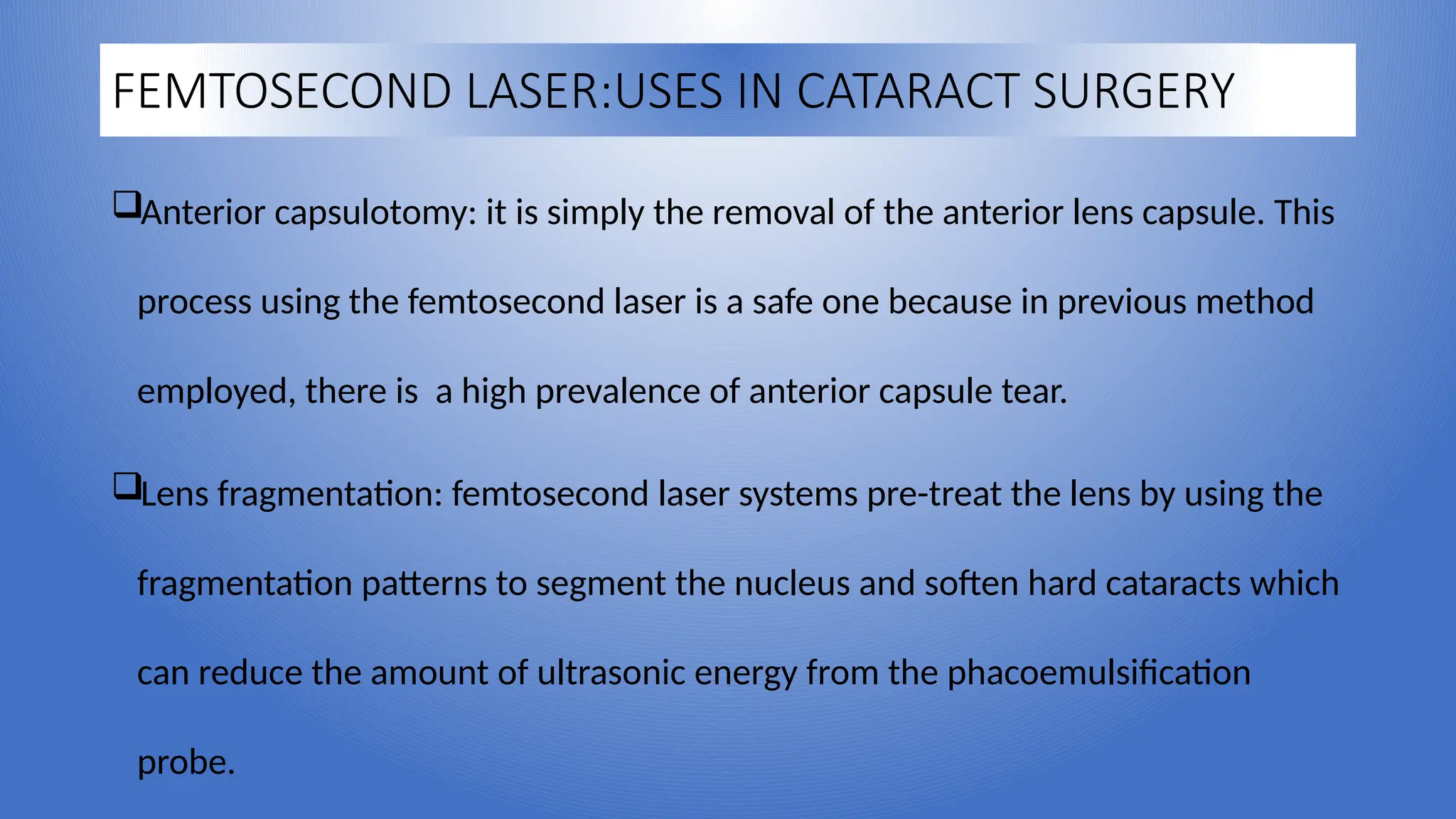 FEMTOSECOND LASER:USES IN CATARACT SURGERY

❑Anterior capsulotomy: it is simply the removal of the anterior lens capsule. This process using the femtosecond laser is a safe one because in previous method employed, there is  a high prevalence of anterior capsule tear.

❑Lens fragmentation: femtosecond laser systems pre-treat the lens by using the fragmentation patterns to segment the nucleus and soften hard cataracts which can reduce the amount of ultrasonic energy from the phacoemulsification probe.